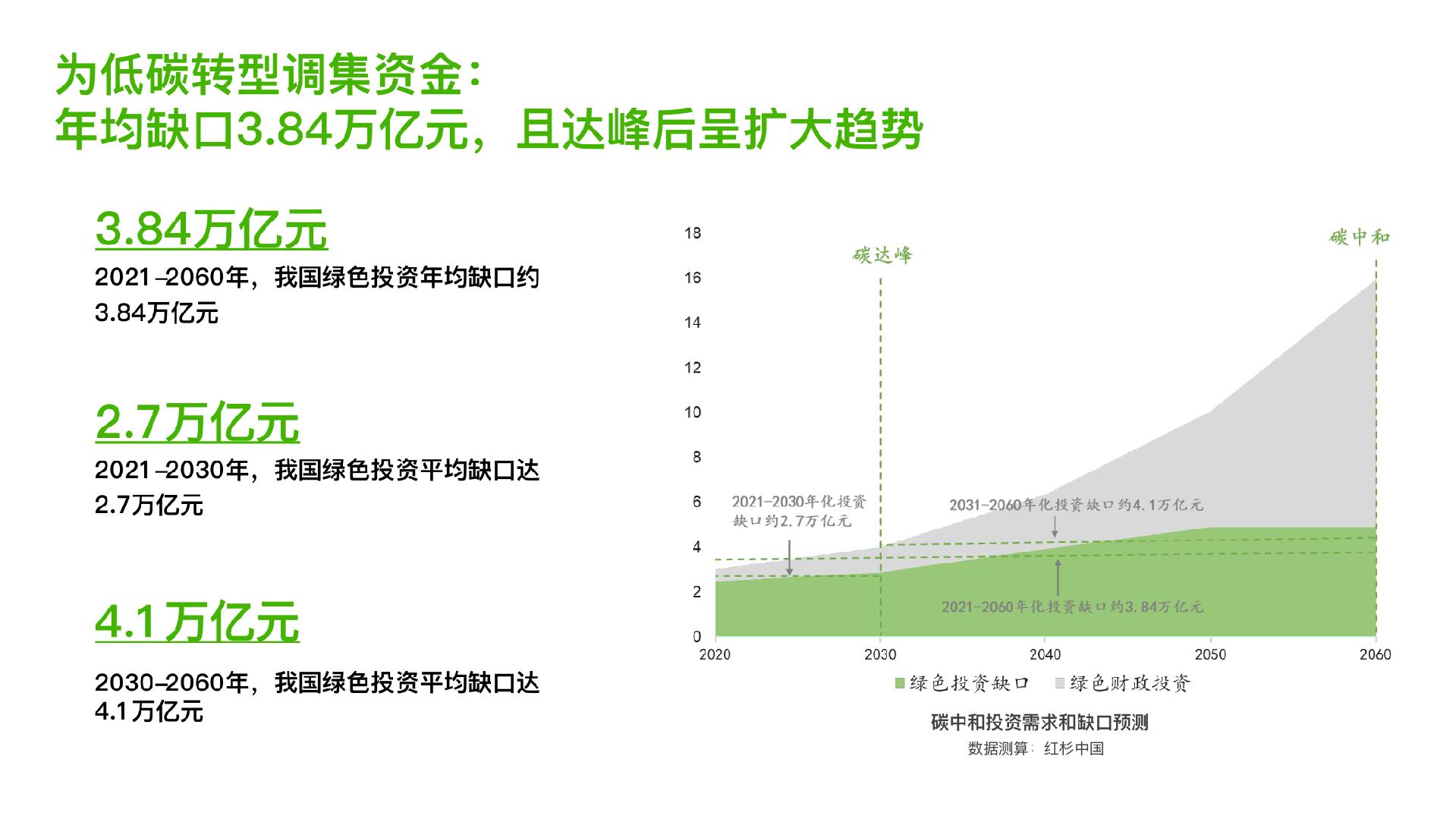 为低碳转型调集资金：
年均缺口3.84万亿元，且达峰后呈扩大趋势

3.84万亿元

2021–2060年，我国绿色投资年均缺口约3.84万亿元

2.7万亿元

2021–2030年，我国绿色投资平均缺口达2.7万亿元

4.1万亿元

2030–2060年，我国绿色投资平均缺口达4.1万亿元

18
16
14
12
10
8
6
4
2
0

碳达峰

碳中和

2021–2030年化投资缺口约2.7万亿元

2031–2060年化投资缺口约4.1万亿元

2021–2060年化投资缺口约3.84万亿元

2020 2030 2040 2050 2060

绿色投资缺口 绿色财政投资

碳中和投资需求和缺口预测
数据测算：红杉中国